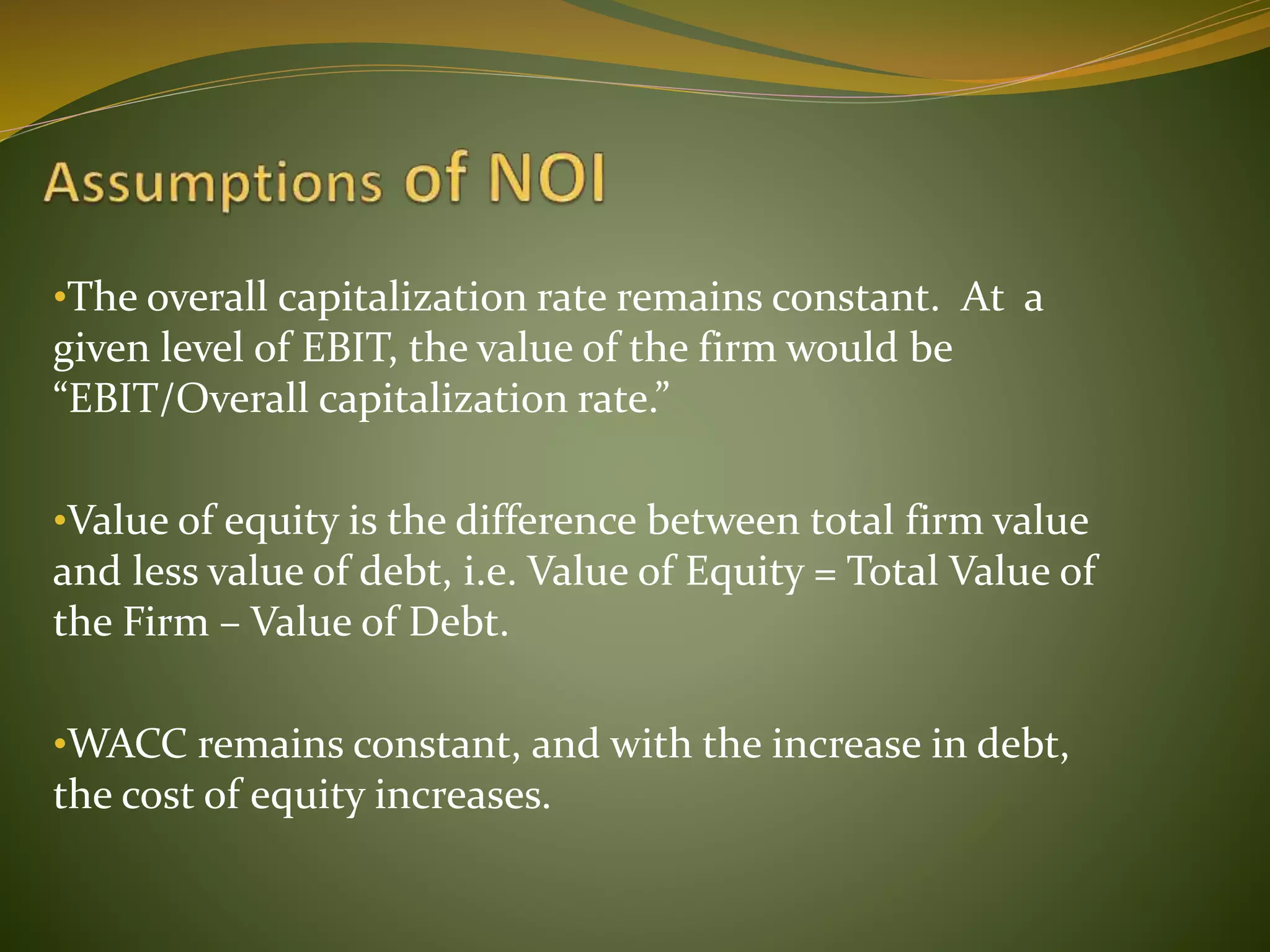 Assumptions of NOI

•The overall capitalization rate remains constant. At a given level of EBIT, the value of the firm would be “EBIT/Overall capitalization rate.”

•Value of equity is the difference between total firm value and less value of debt, i.e. Value of Equity = Total Value of the Firm – Value of Debt.

•WACC remains constant, and with the increase in debt, the cost of equity increases.